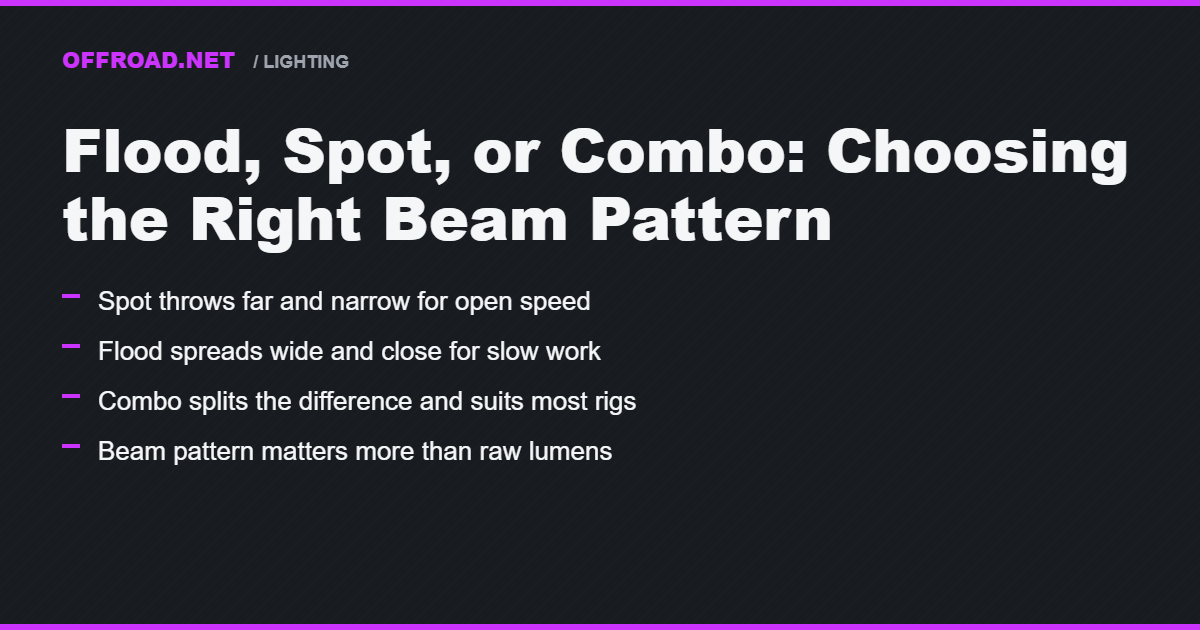 OFFROAD.NET / LIGHTING

Flood, Spot, or Combo: Choosing the Right Beam Pattern

– Spot throws far and narrow for open speed
– Flood spreads wide and close for slow work
– Combo splits the difference and suits most rigs
– Beam pattern matters more than raw lumens